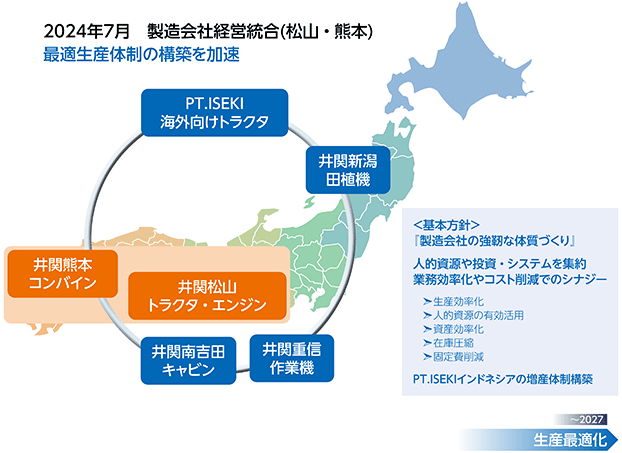 2024年7月　製造会社経営統合(松山・熊本)
最適生産体制の構築を加速

PT.ISEKI
海外向けトラクタ

井関新潟
田植機

井関熊本
コンバイン

井関松山
トラクタ・エンジン

井関南吉田
キャビン

井関重信
作業機

<基本方針>
『製造会社の強靭な体質づくり』

人的資源や投資・システムを集約
業務効率化やコスト削減でのシナジー

➤生産効率化
➤人的資源の有効活用
➤資産効率化
➤在庫圧縮
➤固定費削減

PT.ISEKIインドネシアの増産体制構築

~2027
生産最適化